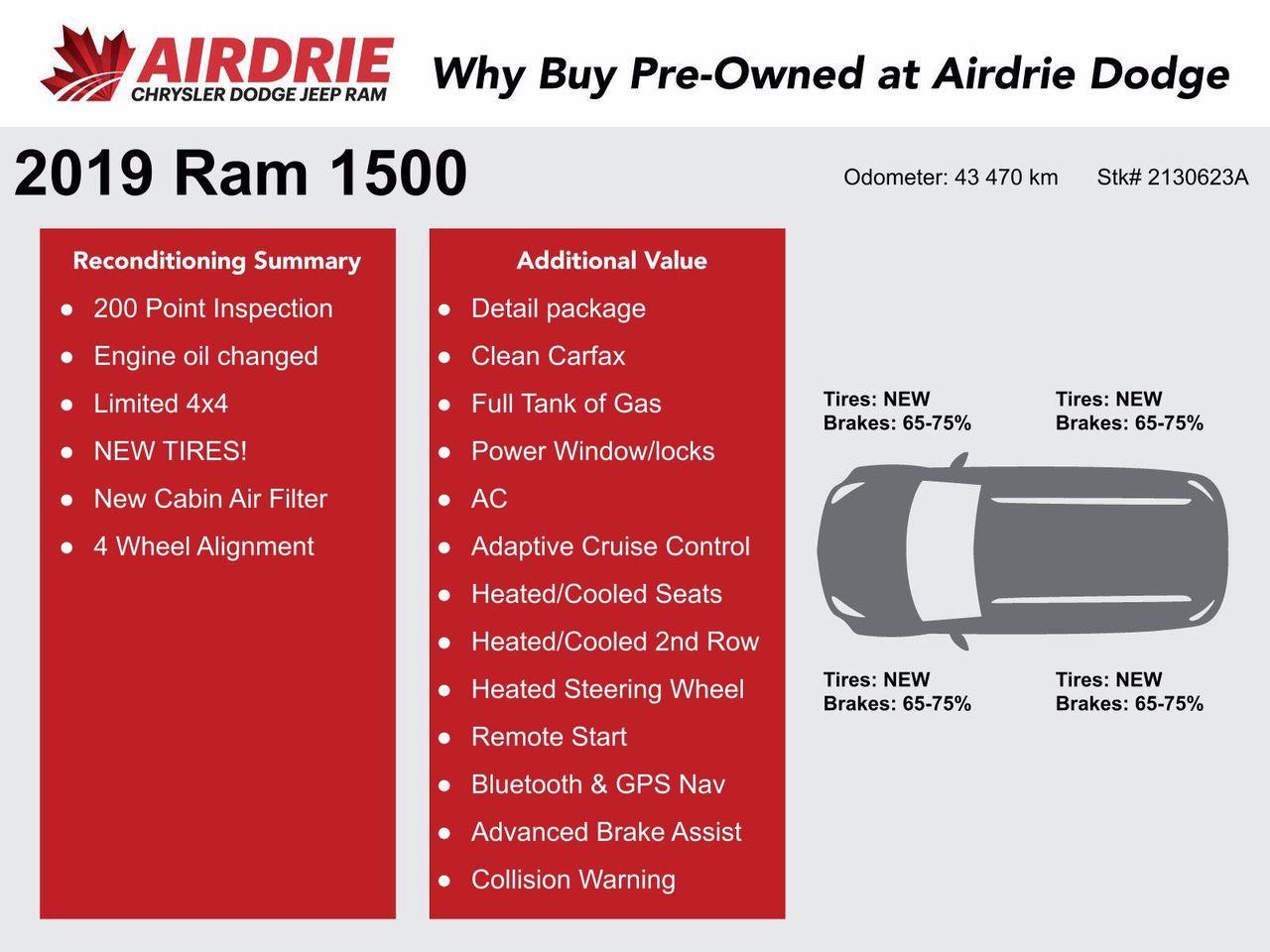 AIRDRIE
CHRYSLER DODGE JEEP RAM

Why Buy Pre-Owned at Airdrie Dodge

2019 Ram 1500

Odometer: 43 470 km    Stk# 2130623A

Reconditioning Summary
- 200 Point Inspection
- Engine oil changed
- Limited 4x4
- NEW TIRES!
- New Cabin Air Filter
- 4 Wheel Alignment

Additional Value
- Detail package
- Clean Carfax
- Full Tank of Gas
- Power Window/locks
- AC
- Adaptive Cruise Control
- Heated/Cooled Seats
- Heated/Cooled 2nd Row
- Heated Steering Wheel
- Remote Start
- Bluetooth & GPS Nav
- Advanced Brake Assist
- Collision Warning

Tires: NEW
Brakes: 65-75%

Tires: NEW
Brakes: 65-75%

Tires: NEW
Brakes: 65-75%

Tires: NEW
Brakes: 65-75%